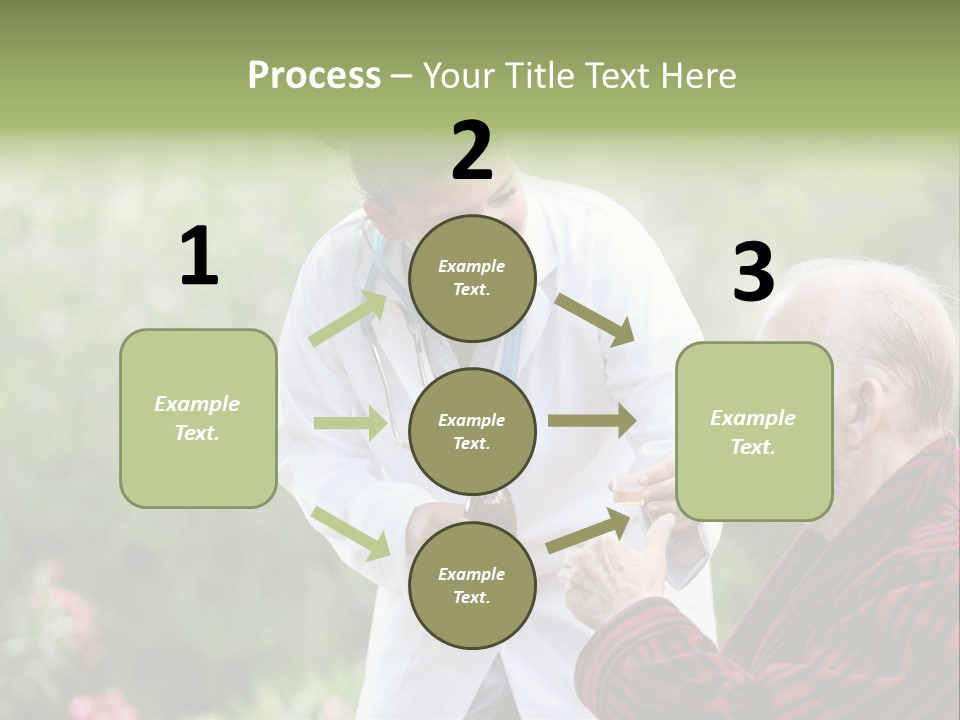 Process – Your Title Text Here

1

Example Text.

2

Example Text.

Example Text.

Example Text.

3

Example Text.